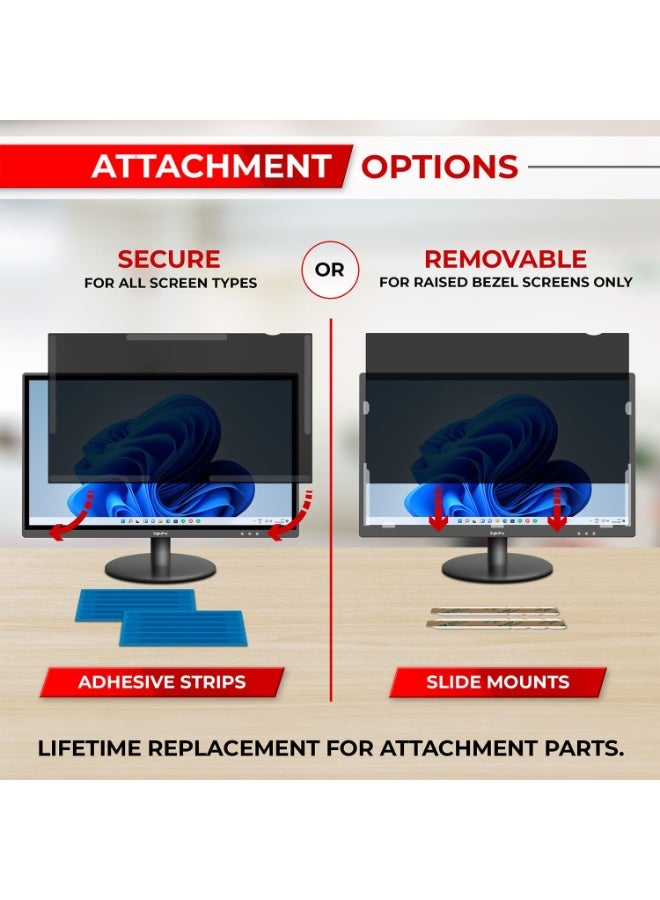 ATTACHMENT OPTIONS

SECURE
FOR ALL SCREEN TYPES

OR

REMOVABLE
FOR RAISED BEZEL SCREENS ONLY

ADHESIVE STRIPS

SLIDE MOUNTS

LIFETIME REPLACEMENT FOR ATTACHMENT PARTS.